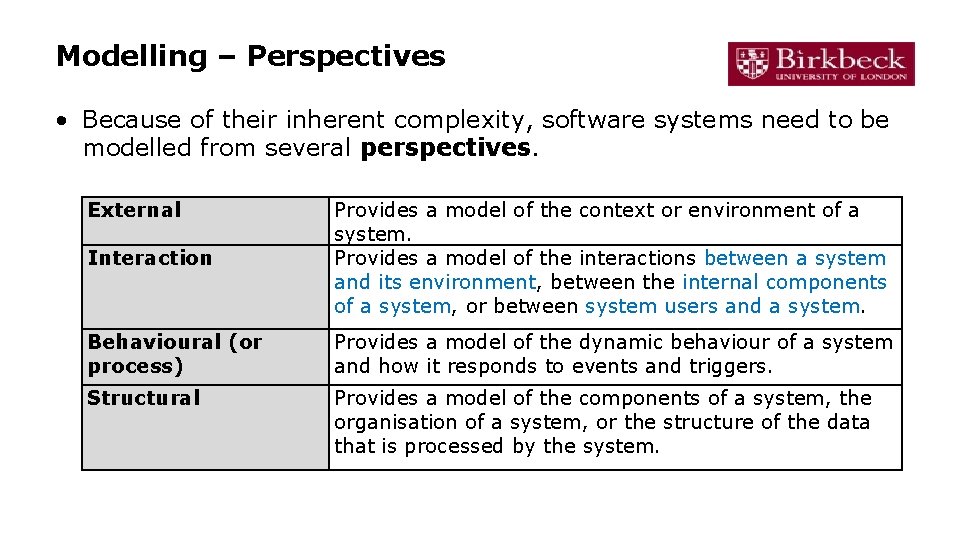 Modelling – Perspectives

Birkbeck
UNIVERSITY OF LONDON

• Because of their inherent complexity, software systems need to be modelled from several **perspectives**.

| | |
|---|---|
| **External** | Provides a model of the context or environment of a system. |
| **Interaction** | Provides a model of the interactions between a system and its environment, between the internal components of a system, or between system users and a system. |
| **Behavioural (or process)** | Provides a model of the dynamic behaviour of a system and how it responds to events and triggers. |
| **Structural** | Provides a model of the components of a system, the organisation of a system, or the structure of the data that is processed by the system. |